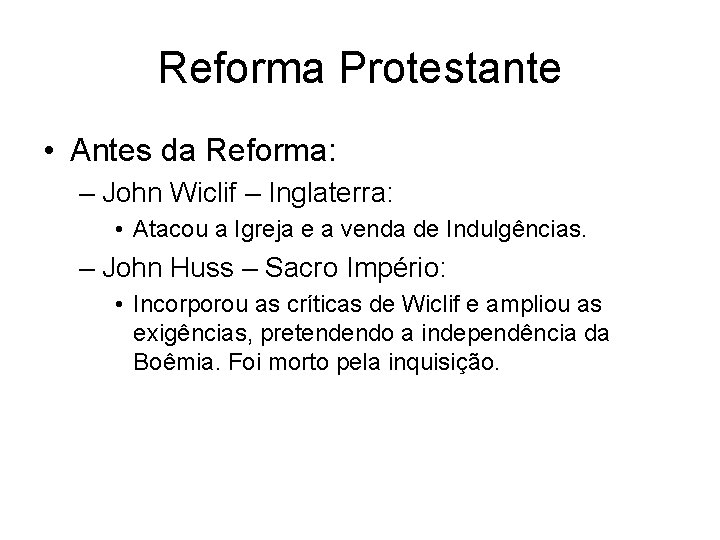 Reforma Protestante

• Antes da Reforma:

– John Wiclif – Inglaterra:

• Atacou a Igreja e a venda de Indulgências.

– John Huss – Sacro Império:

• Incorporou as críticas de Wiclif e ampliou as exigências, pretendendo a independência da Boêmia. Foi morto pela inquisição.